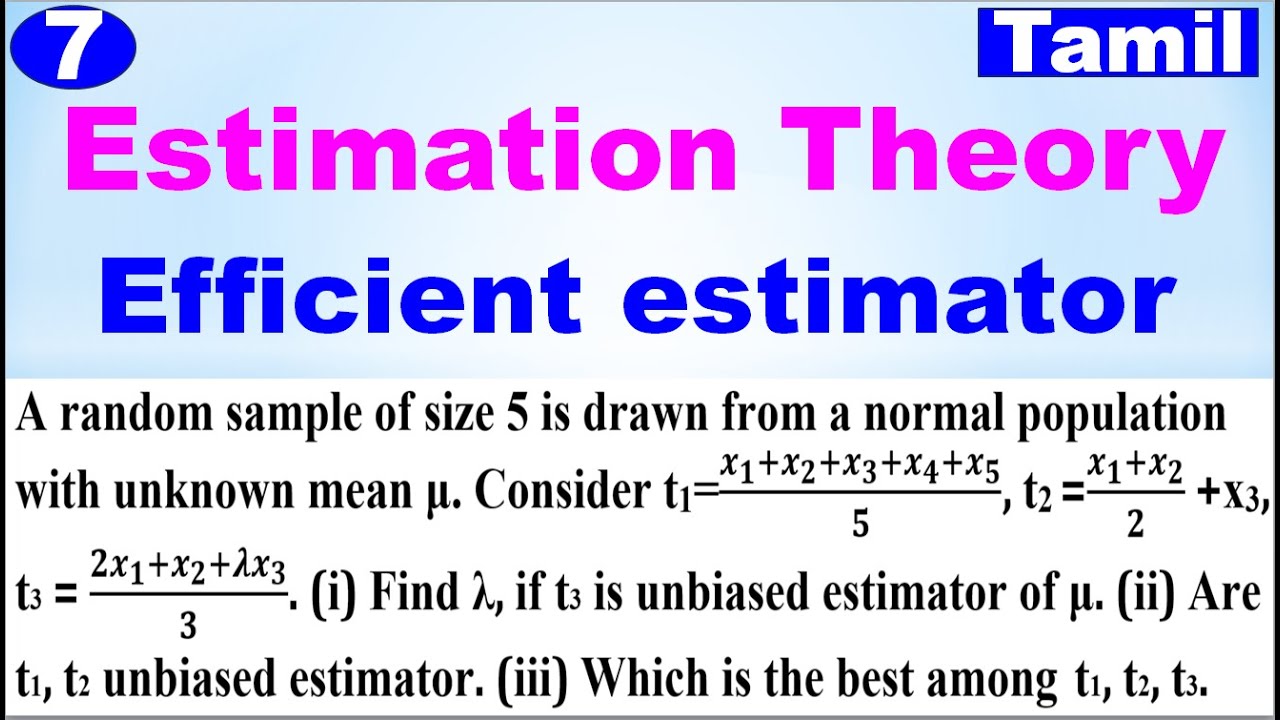 7

Tamil

Estimation Theory

Efficient estimator

A random sample of size 5 is drawn from a normal population with unknown mean μ. Consider $t_1=\frac{x_1+x_2+x_3+x_4+x_5}{5}$, $t_2=\frac{x_1+x_2}{2}+x_3$, $t_3=\frac{2x_1+x_2+\lambda x_3}{3}$. (i) Find λ, if $t_3$ is unbiased estimator of μ. (ii) Are $t_1$, $t_2$ unbiased estimator. (iii) Which is the best among $t_1$, $t_2$, $t_3$.